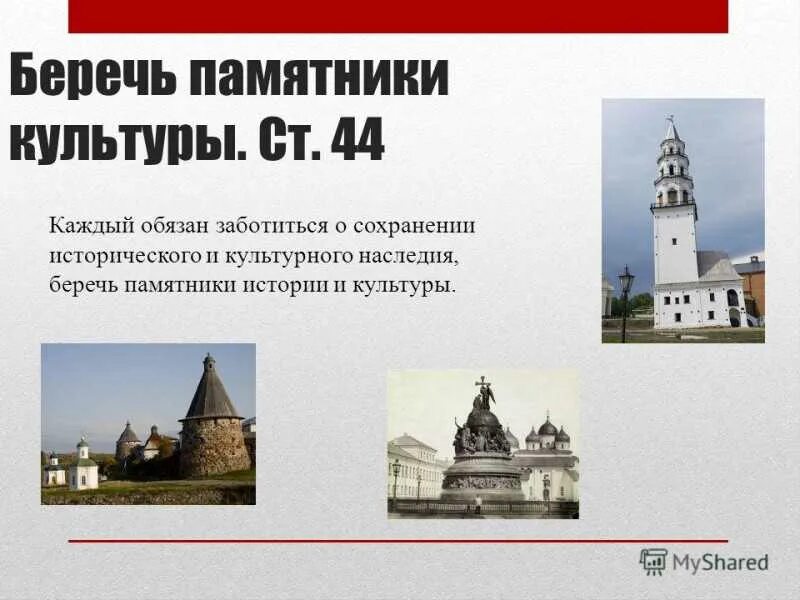 Беречь памятники культуры. Ст. 44

Каждый обязан заботиться о сохранении исторического и культурного наследия, беречь памятники истории и культуры.

MyShared